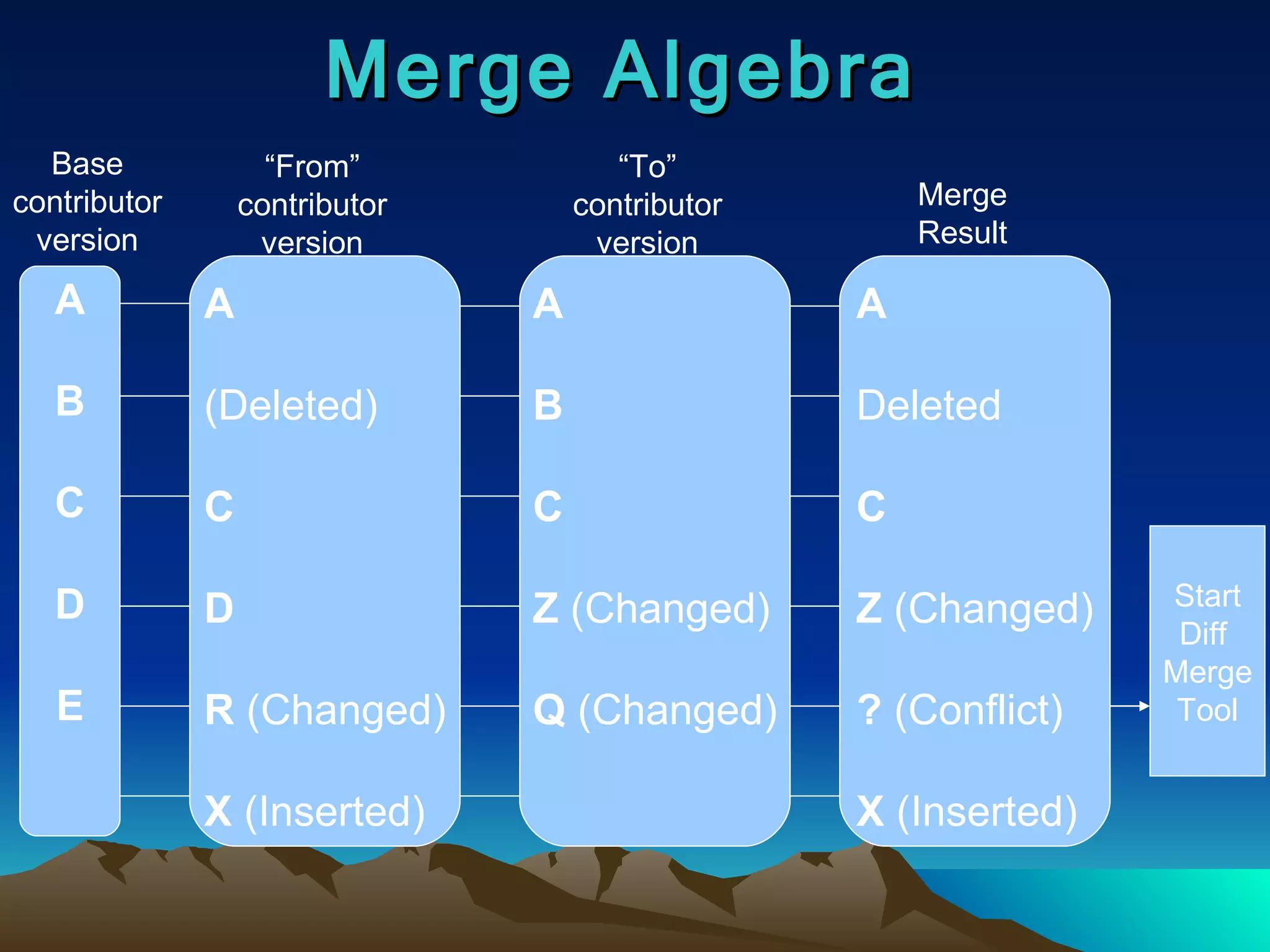 Merge Algebra

Base contributor version

A
B
C
D
E

“From” contributor version

A
(Deleted)
C
D
R (Changed)
X (Inserted)

“To” contributor version

A
B
C
Z (Changed)
Q (Changed)

Merge Result

A
Deleted
C
Z (Changed)
? (Conflict)
X (Inserted)

Start Diff Merge Tool